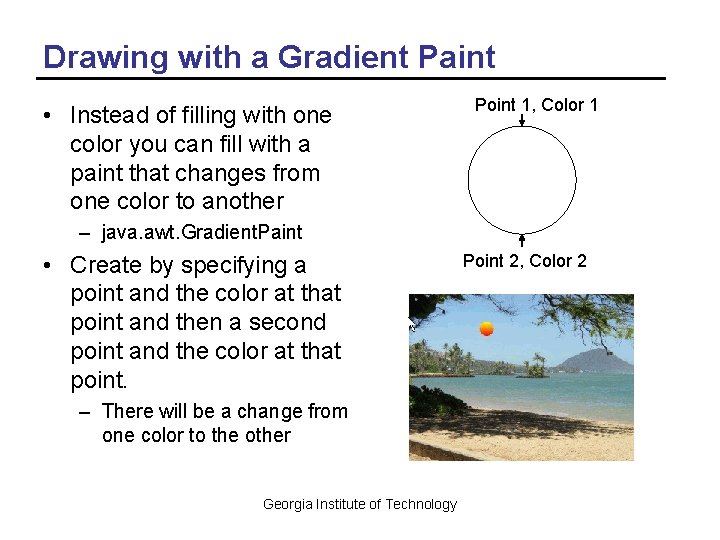 Drawing with a Gradient Paint

• Instead of filling with one color you can fill with a paint that changes from one color to another
  – java.awt.GradientPaint
• Create by specifying a point and the color at that point and then a second point and the color at that point.
  – There will be a change from one color to the other

Point 1, Color 1

Point 2, Color 2

Georgia Institute of Technology